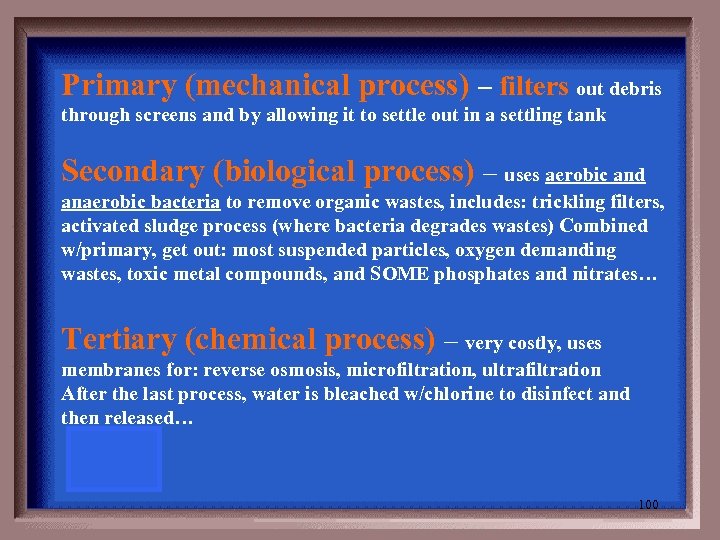 Primary (mechanical process) – filters out debris through screens and by allowing it to settle out in a settling tank

Secondary (biological process) – uses aerobic and anaerobic bacteria to remove organic wastes, includes: trickling filters, activated sludge process (where bacteria degrades wastes) Combined w/primary, get out: most suspended particles, oxygen demanding wastes, toxic metal compounds, and SOME phosphates and nitrates…

Tertiary (chemical process) – very costly, uses membranes for: reverse osmosis, microfiltration, ultrafiltration After the last process, water is bleached w/chlorine to disinfect and then released…

100